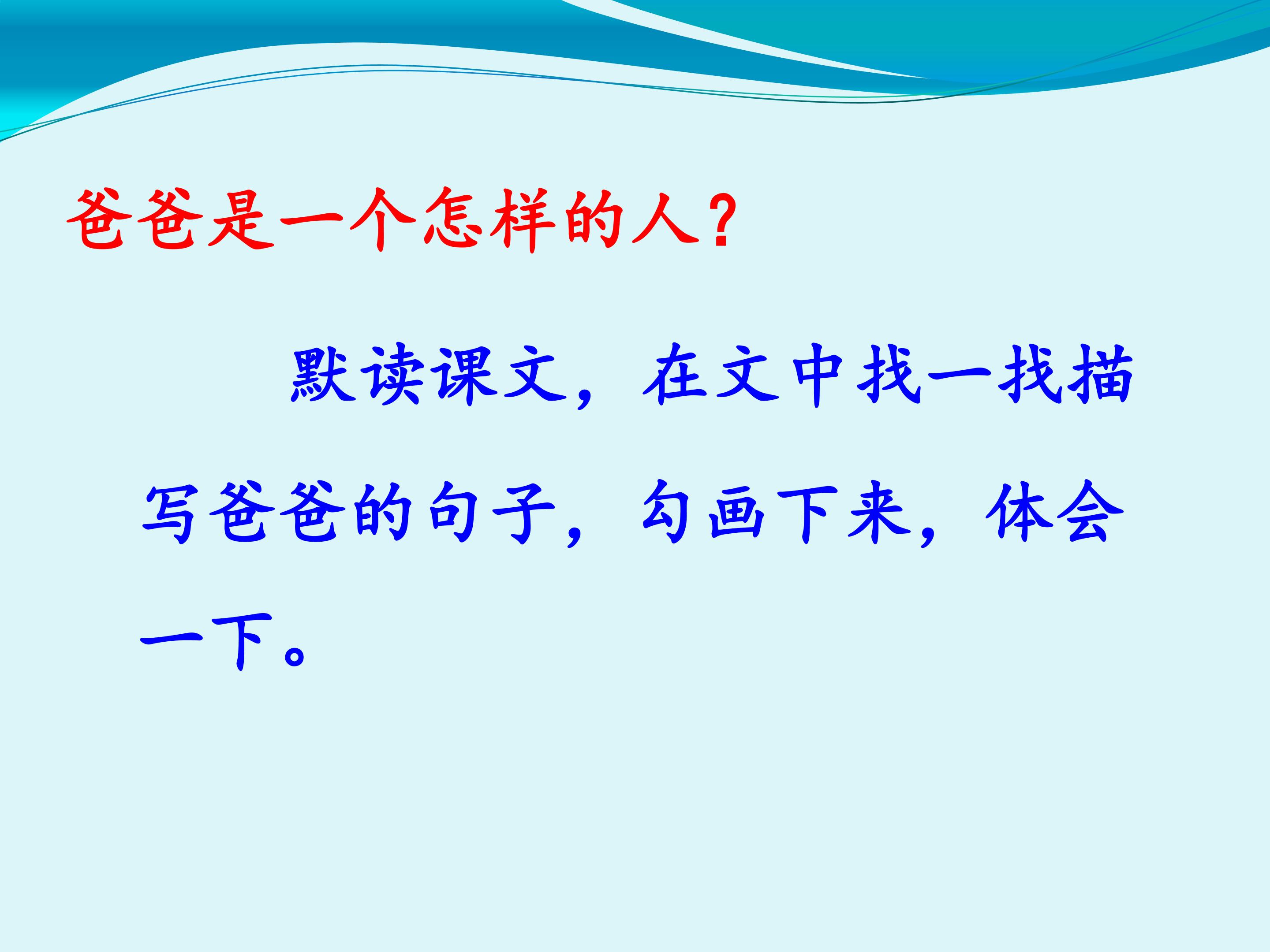 爸爸是一个怎样的人？

默读课文，在文中找一找描写爸爸的句子，勾画下来，体会一下。